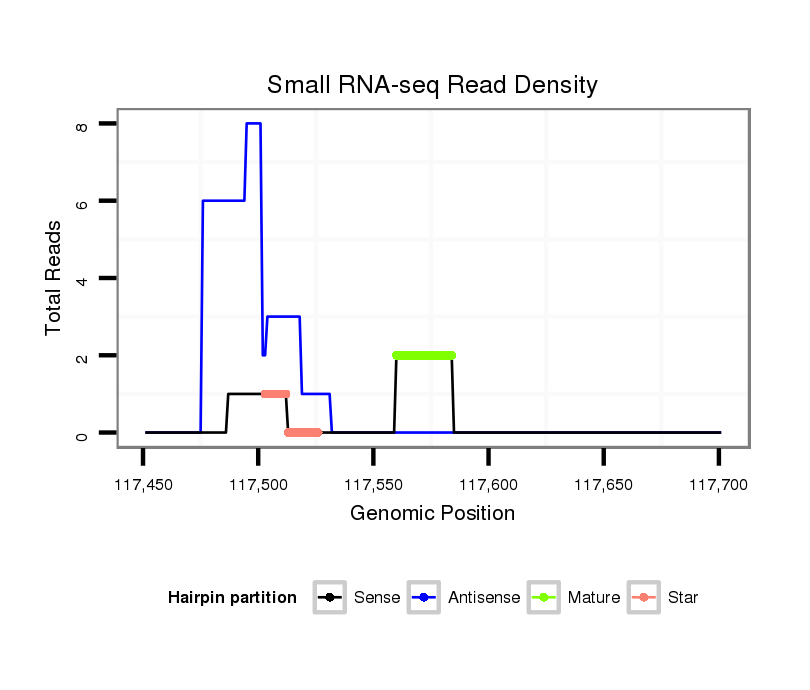 Small RNA-seq Read Density

Total Reads

8

6

4

2

0

117,450 117,500 117,550 117,600 117,650 117,700

Genomic Position

Hairpin partition Sense Antisense Mature Star